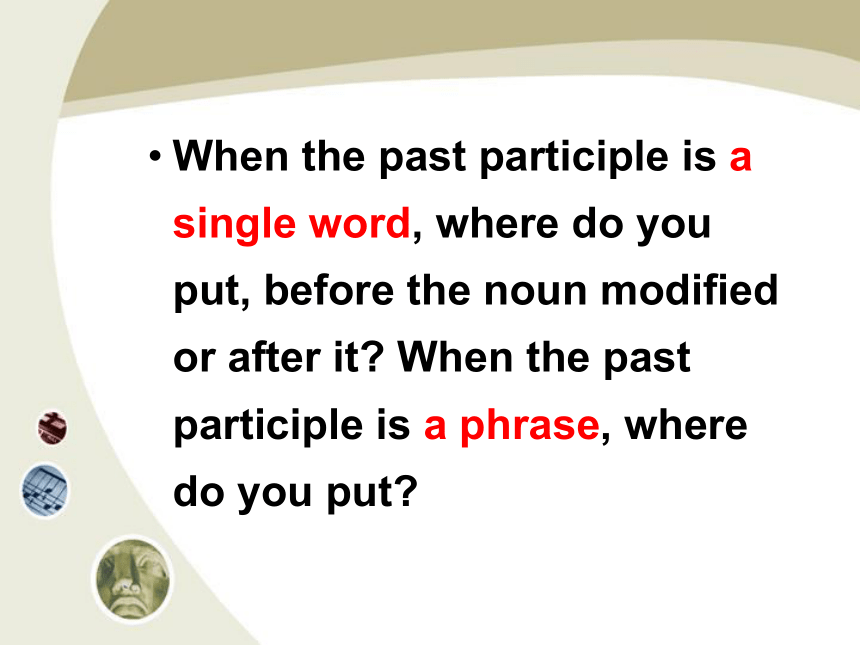 • When the past participle is a single word, where do you put, before the noun modified or after it? When the past participle is a phrase, where do you put?